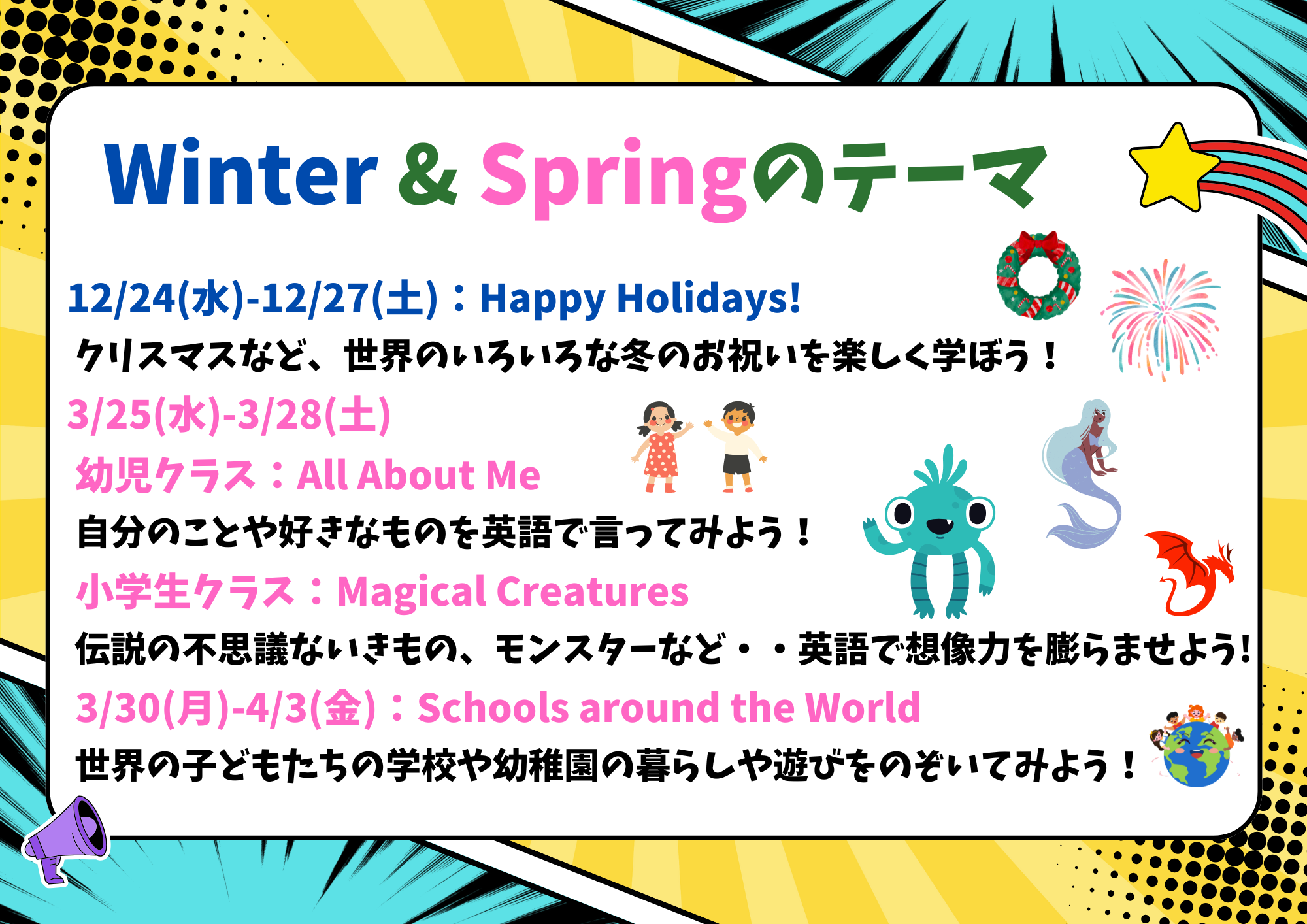 Winter & Springのテーマ

12/24(水)-12/27(土)：Happy Holidays!

クリスマスなど、世界のいろいろな冬のお祝いを楽しく学ぼう！

3/25(水)-3/28(土)

幼児クラス：All About Me

自分のことや好きなものを英語で言ってみよう！

小学生クラス：Magical Creatures

伝説の不思議ないきもの、モンスターなど・・英語で想像力を膨らませよう!

3/30(月)-4/3(金)：Schools around the World

世界の子どもたちの学校や幼稚園の暮らしや遊びをのぞいてみよう！